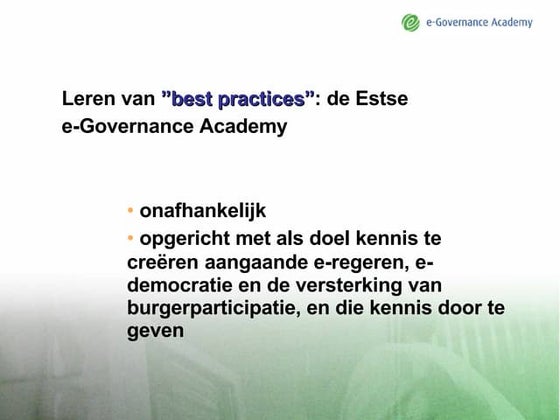 e-Governance Academy

Leren van ”best practices”: de Estse e-Governance Academy

• onafhankelijk

• opgericht met als doel kennis te creëren aangaande e-regeren, e-democratie en de versterking van burgerparticipatie, en die kennis door te geven